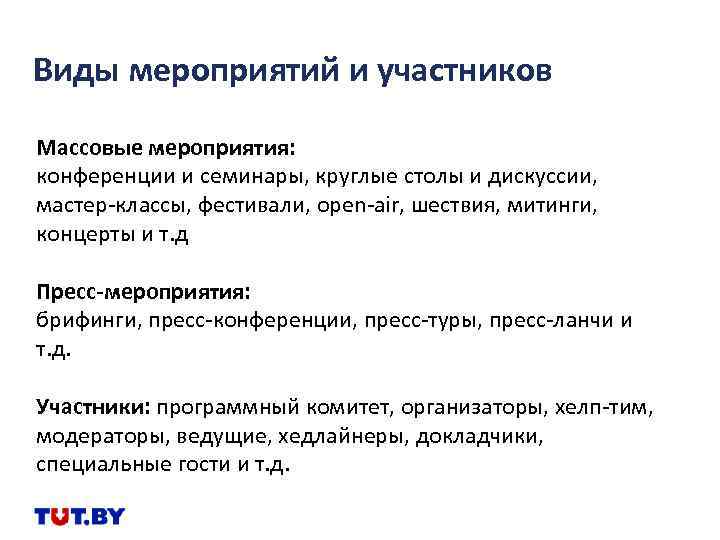 Виды мероприятий и участников

Массовые мероприятия:
конференции и семинары, круглые столы и дискуссии, мастер-классы, фестивали, open-air, шествия, митинги, концерты и т.д

Пресс-мероприятия:
брифинги, пресс-конференции, пресс-туры, пресс-ланчи и т.д.

Участники: программный комитет, организаторы, хелп-тим, модераторы, ведущие, хедлайнеры, докладчики, специальные гости и т.д.

TUT.BY